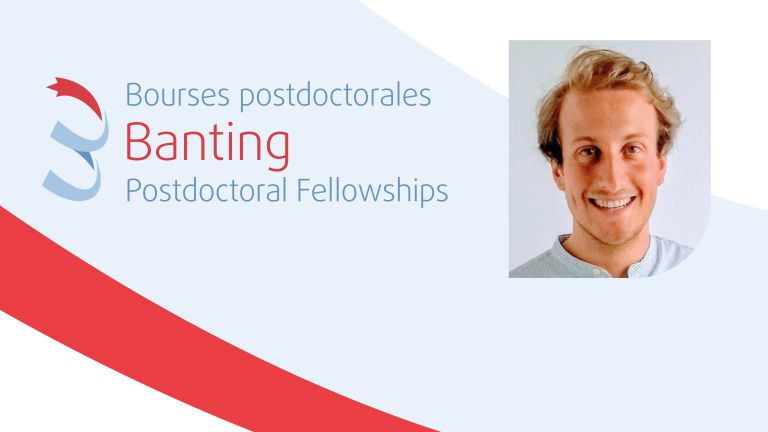 Bourses postdoctorales
Banting
Postdoctoral Fellowships